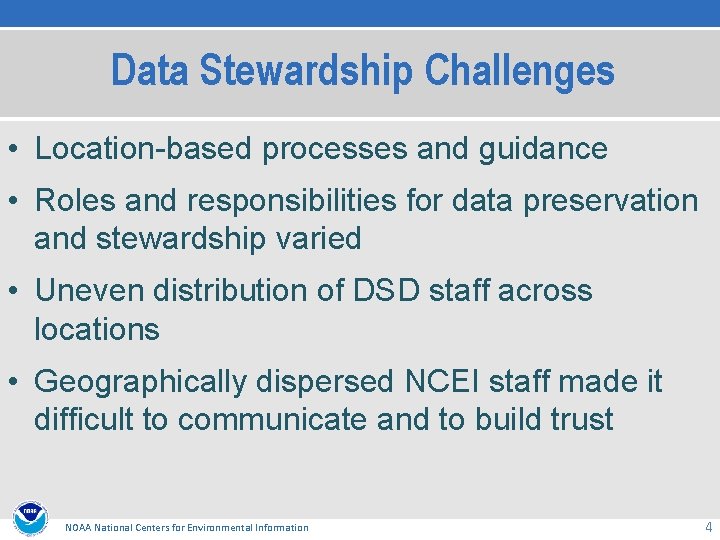 Data Stewardship Challenges

• Location-based processes and guidance

• Roles and responsibilities for data preservation and stewardship varied

• Uneven distribution of DSD staff across locations

• Geographically dispersed NCEI staff made it difficult to communicate and to build trust

NOAA

NOAA National Centers for Environmental Information

4